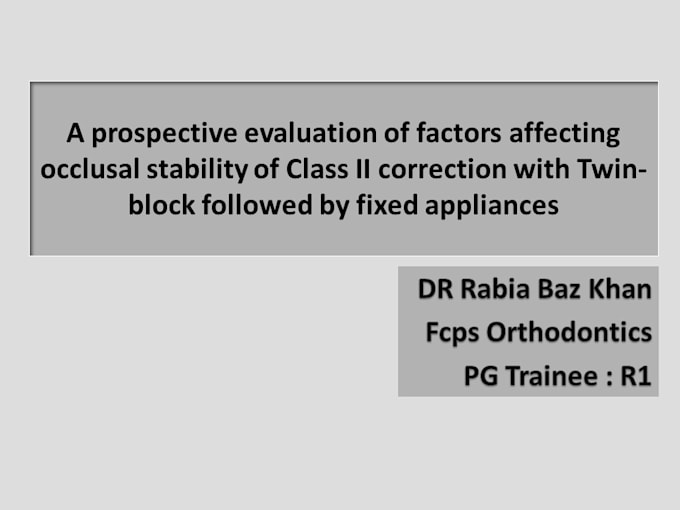 A prospective evaluation of factors affecting occlusal stability of Class II correction with Twin-block followed by fixed appliances

DR Rabia Baz Khan
Fcps Orthodontics
PG Trainee : R1